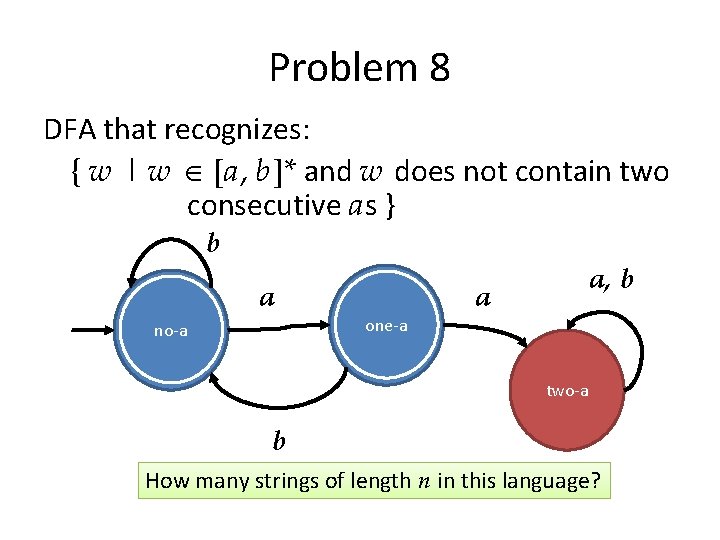 Problem 8

DFA that recognizes:

$\{ w \mid w \in [a, b]^*$ and $w$ does not contain two consecutive $a$s $\}$

$b$

$a$

$a$

$a, b$

no-a

one-a

two-a

$b$

How many strings of length $n$ in this language?